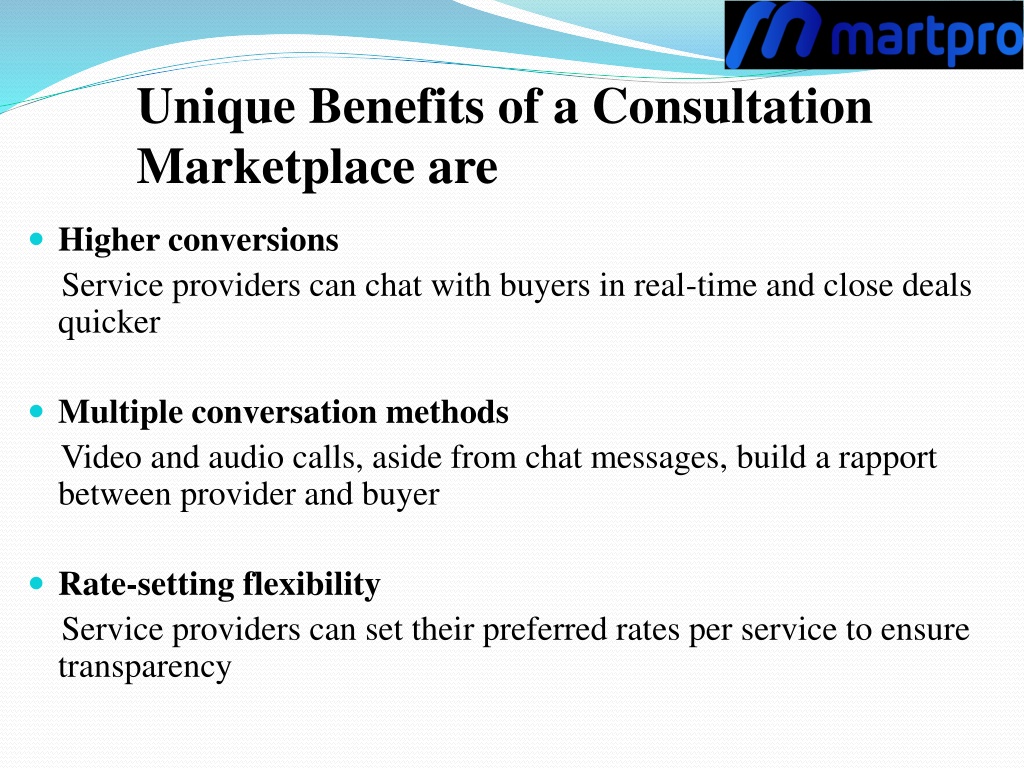 martpro

Unique Benefits of a Consultation Marketplace are

Higher conversions

Service providers can chat with buyers in real-time and close deals quicker

Multiple conversation methods

Video and audio calls, aside from chat messages, build a rapport between provider and buyer

Rate-setting flexibility

Service providers can set their preferred rates per service to ensure transparency